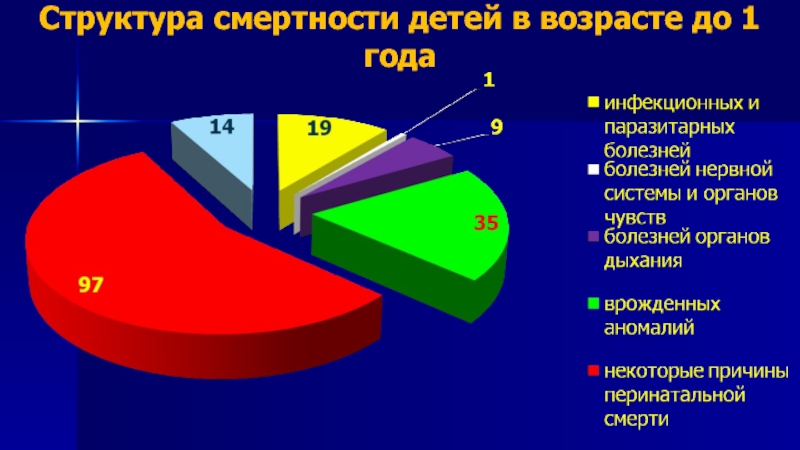 Структура смертности детей в возрасте до 1 года

14
19
1
9
35
97

инфекционных и паразитарных болезней
болезней нервной системы и органов чувств
болезней органов дыхания
врожденных аномалий
некоторые причины перинатальной смерти